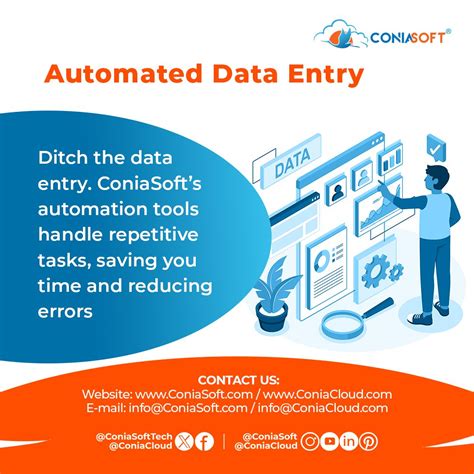 CONIASOFT®

Automated Data Entry

Ditch the data entry. ConiaSoft's automation tools handle repetitive tasks, saving you time and reducing errors

DATA

CONTACT US:
Website: www.ConiaSoft.com / www.ConiaCloud.com
E-mail: info@ConiaSoft.com / info@ConiaCloud.com

@ConiaSoftTech
@ConiaCloud

@ConiaSoft
@ConiaCloud